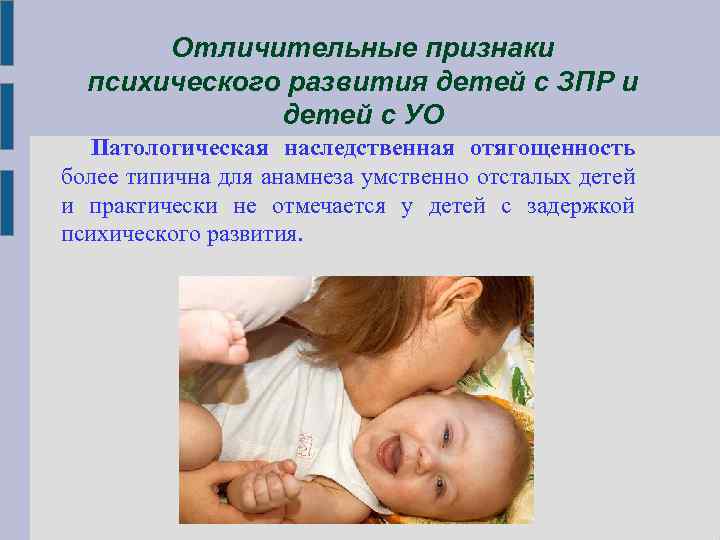 Отличительные признаки психического развития детей с ЗПР и детей с УО

Патологическая наследственная отягощенность более типична для анамнеза умственно отсталых детей и практически не отмечается у детей с задержкой психического развития.